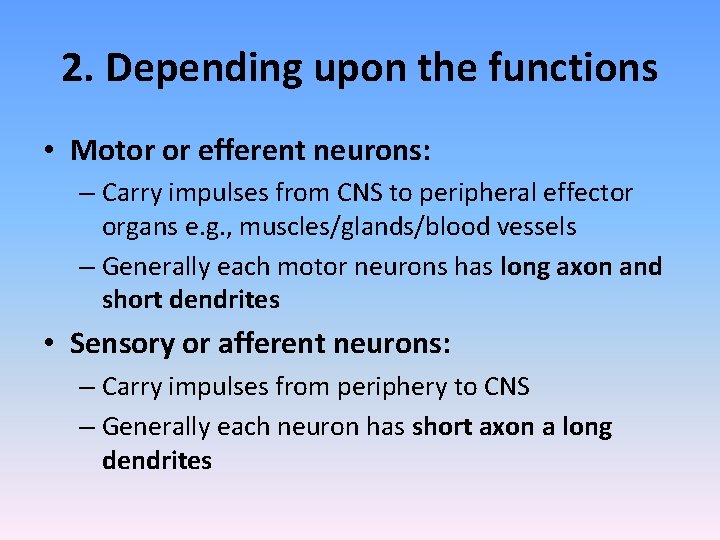 2. Depending upon the functions

• Motor or efferent neurons:
– Carry impulses from CNS to peripheral effector organs e.g., muscles/glands/blood vessels
– Generally each motor neurons has long axon and short dendrites

• Sensory or afferent neurons:
– Carry impulses from periphery to CNS
– Generally each neuron has short axon a long dendrites